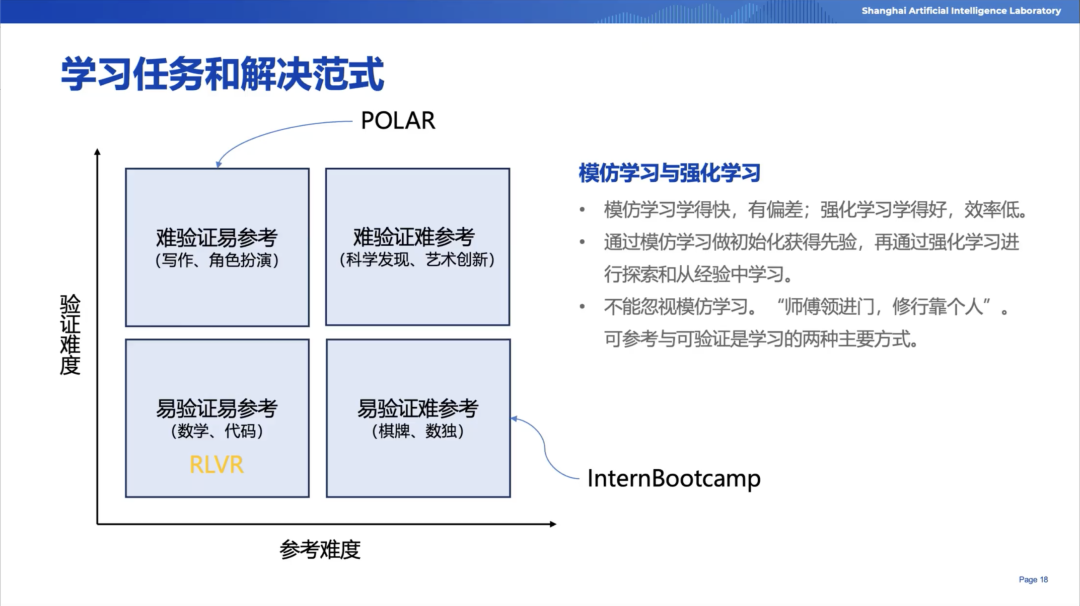 Shanghai Artificial Intelligence Laboratory

学习任务和解决范式

POLAR

验证难度

难验证易参考
（写作、角色扮演）

难验证难参考
（科学发现、艺术创新）

易验证易参考
（数学、代码）
RLVR

易验证难参考
（棋牌、数独）

InternBootcamp

参考难度

模仿学习与强化学习

• 模仿学习学得快，有偏差；强化学习学得好，效率低。
• 通过模仿学习做初始化获得先验，再通过强化学习进行探索和从经验中学习。
• 不能忽视模仿学习。“师傅领进门，修行靠个人”。可参考与可验证是学习的两种主要方式。

Page 18